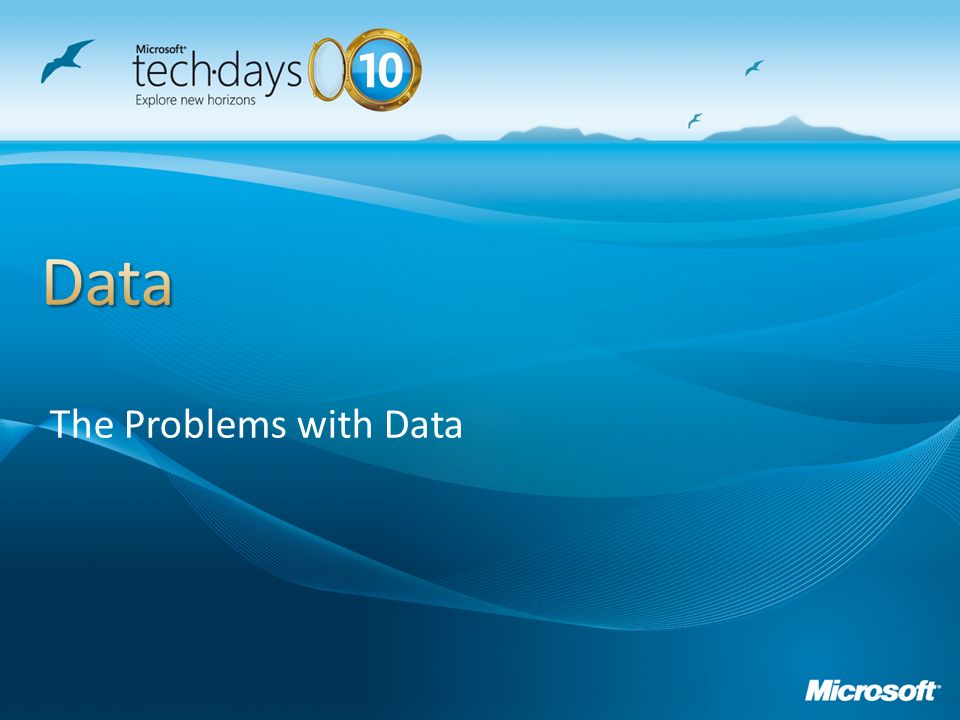 Microsoft® tech·days 10
Explore new horizons

Data

The Problems with Data

Microsoft®